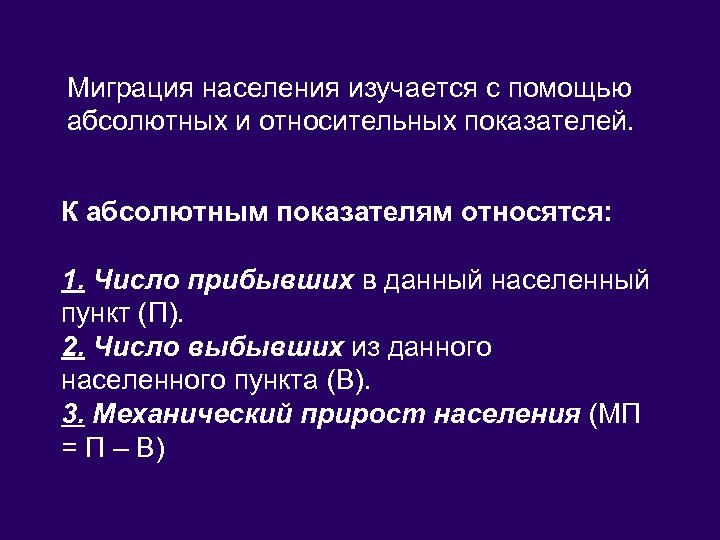 Миграция населения изучается с помощью абсолютных и относительных показателей.

К абсолютным показателям относятся:

1. Число прибывших в данный населенный пункт (П).
2. Число выбывших из данного населенного пункта (В).
3. Механический прирост населения (МП = П – В)